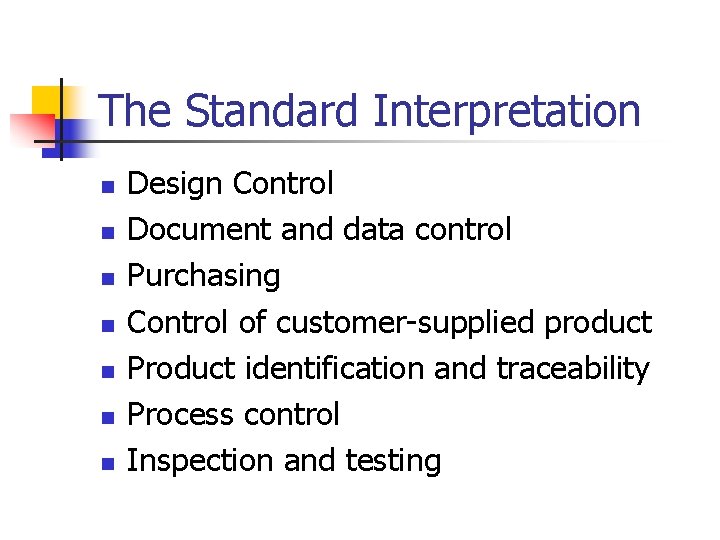 The Standard Interpretation

- Design Control
- Document and data control
- Purchasing
- Control of customer-supplied product
- Product identification and traceability
- Process control
- Inspection and testing